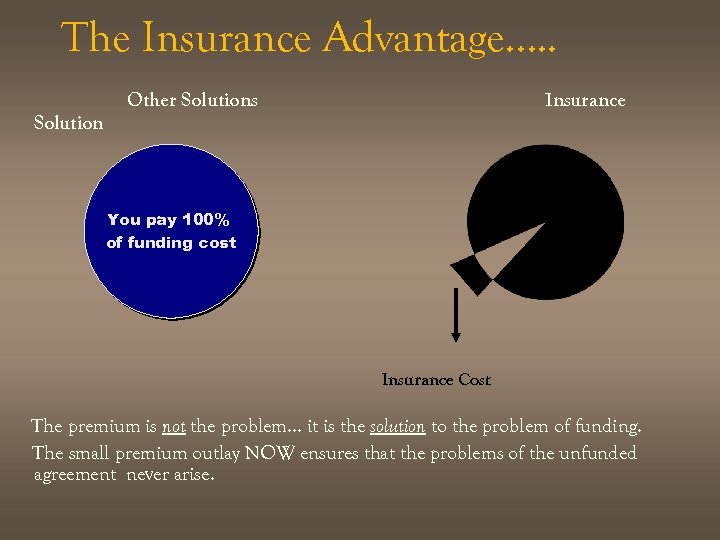 The Insurance Advantage.....

Other Solutions

Insurance Solution

You pay 100% of funding cost

Insurance Cost

The premium is not the problem... it is the solution to the problem of funding.

The small premium outlay NOW ensures that the problems of the unfunded agreement never arise.